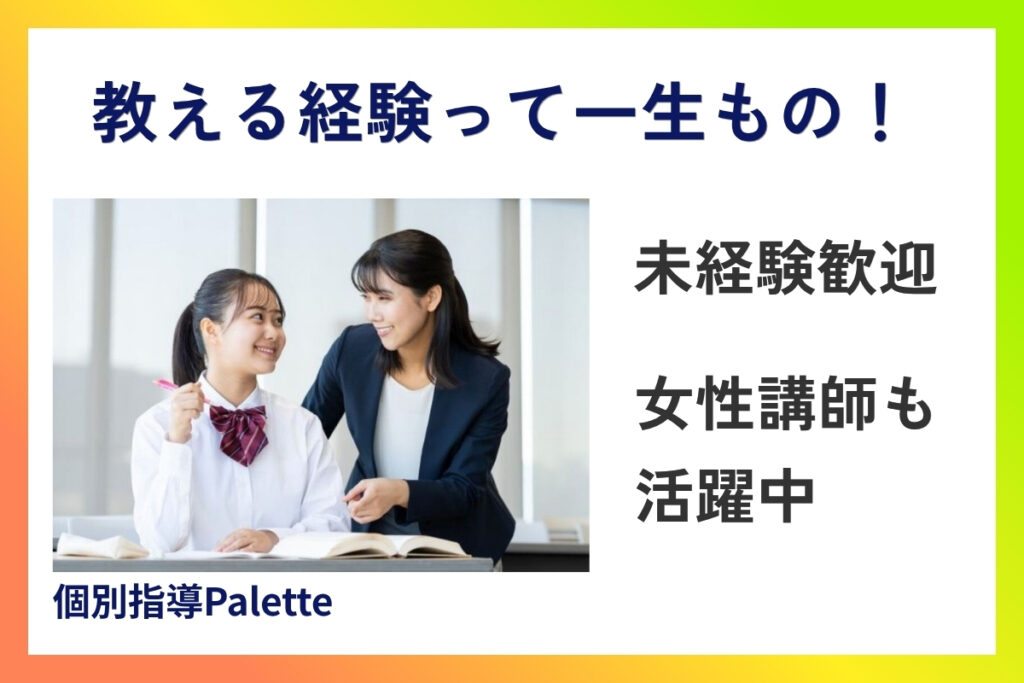 教える経験って一生もの！

未経験歓迎

女性講師も活躍中

個別指導Palette